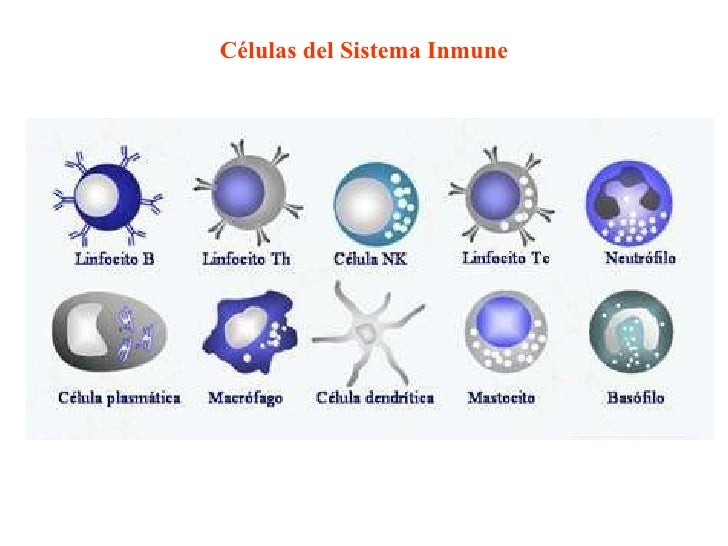 Células del Sistema Inmune

Linfocito B
Linfocito Th
Célula NK
Linfocito Tc
Neutrófilo

Célula plasmática
Macrófago
Célula dendrítica
Mastocito
Basófilo